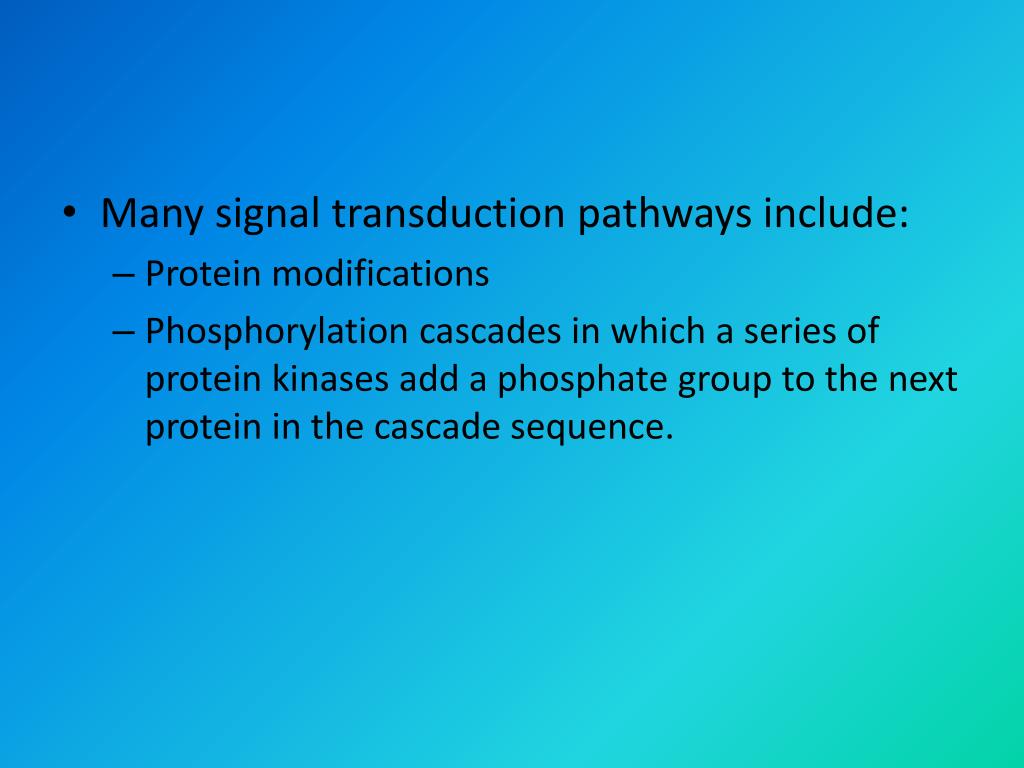 • Many signal transduction pathways include:
– Protein modifications
– Phosphorylation cascades in which a series of protein kinases add a phosphate group to the next protein in the cascade sequence.